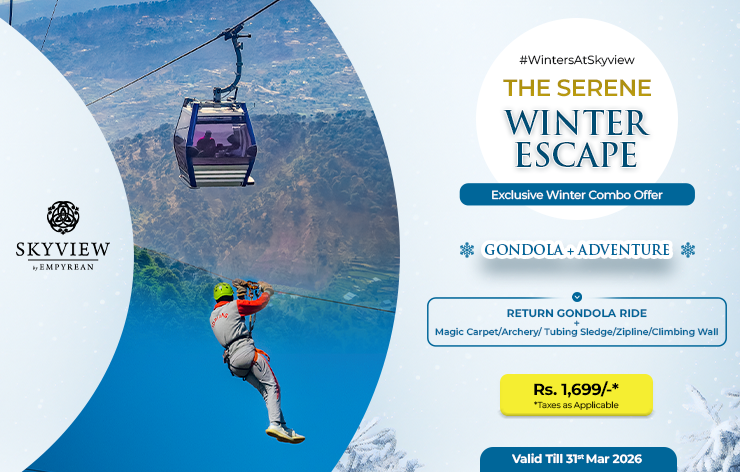 SKYVIEW
by EMPYREAN

#WintersAtSkyview
THE SERENE
WINTER
ESCAPE

Exclusive Winter Combo Offer

GONDOLA + ADVENTURE

RETURN GONDOLA RIDE
+
Magic Carpet/Archery/ Tubing Sledge/Zipline/Climbing Wall

Rs. 1,699/-*
*Taxes as Applicable

Valid Till 31$^{st}$ Mar 2026